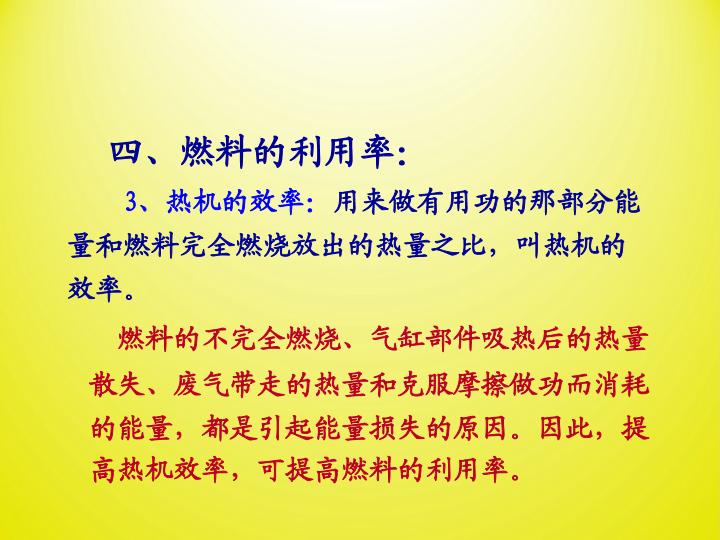 四、燃料的利用率：

3、热机的效率：用来做有用功的那部分能量和燃料完全燃烧放出的热量之比，叫热机的效率。

燃料的不完全燃烧、气缸部件吸热后的热量散失、废气带走的热量和克服摩擦做功而消耗的能量，都是引起能量损失的原因。因此，提高热机效率，可提高燃料的利用率。